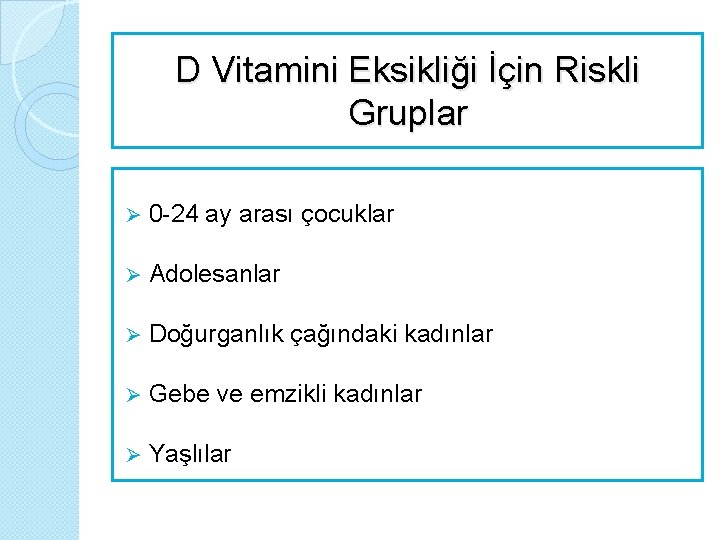 D Vitamini Eksikliği İçin Riskli Gruplar

➢ 0-24 ay arası çocuklar

➢ Adolesanlar

➢ Doğurganlık çağındaki kadınlar

➢ Gebe ve emzikli kadınlar

➢ Yaşlılar